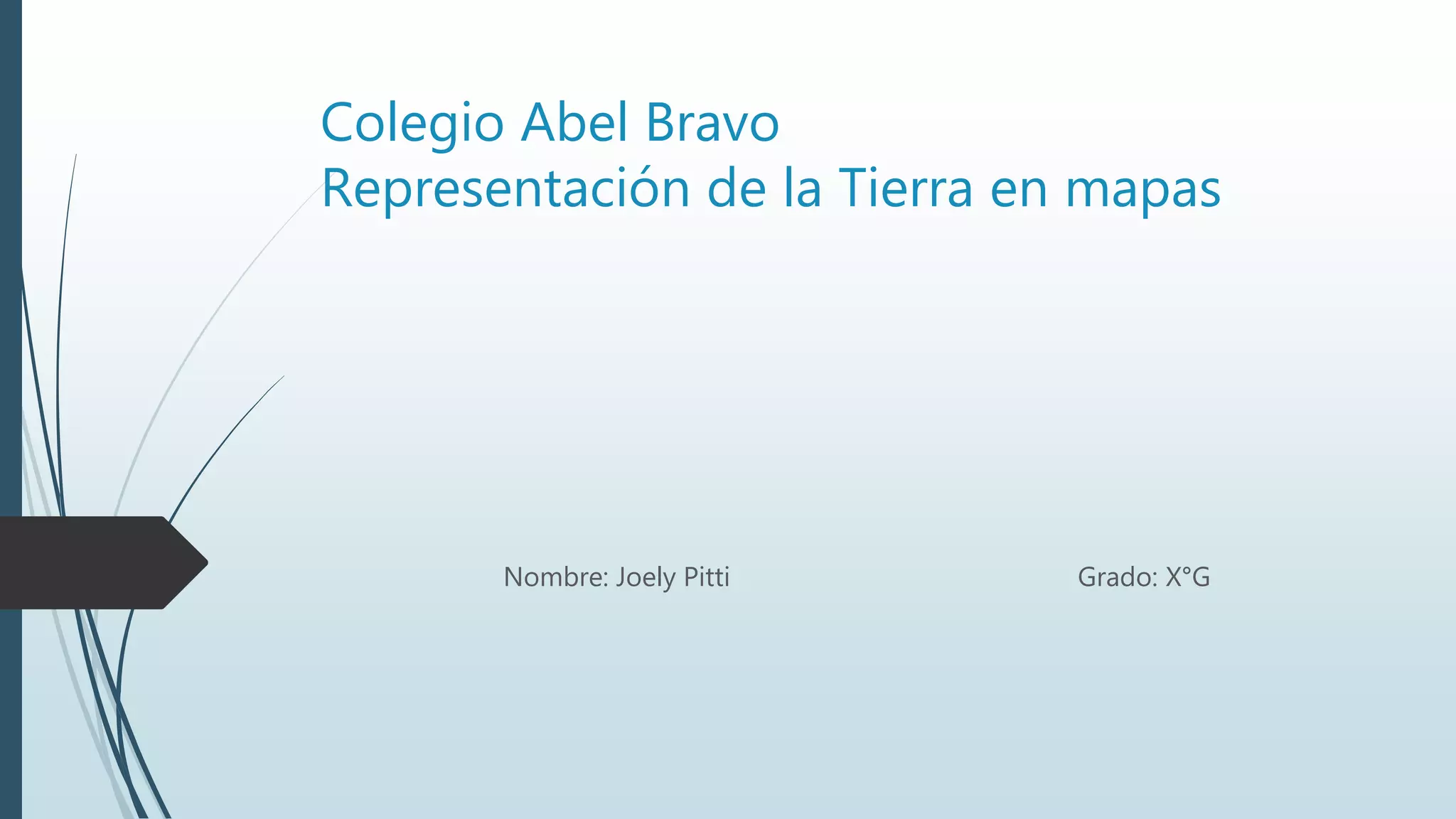 Colegio Abel Bravo
Representación de la Tierra en mapas

Nombre: Joely Pitti

Grado: X°G